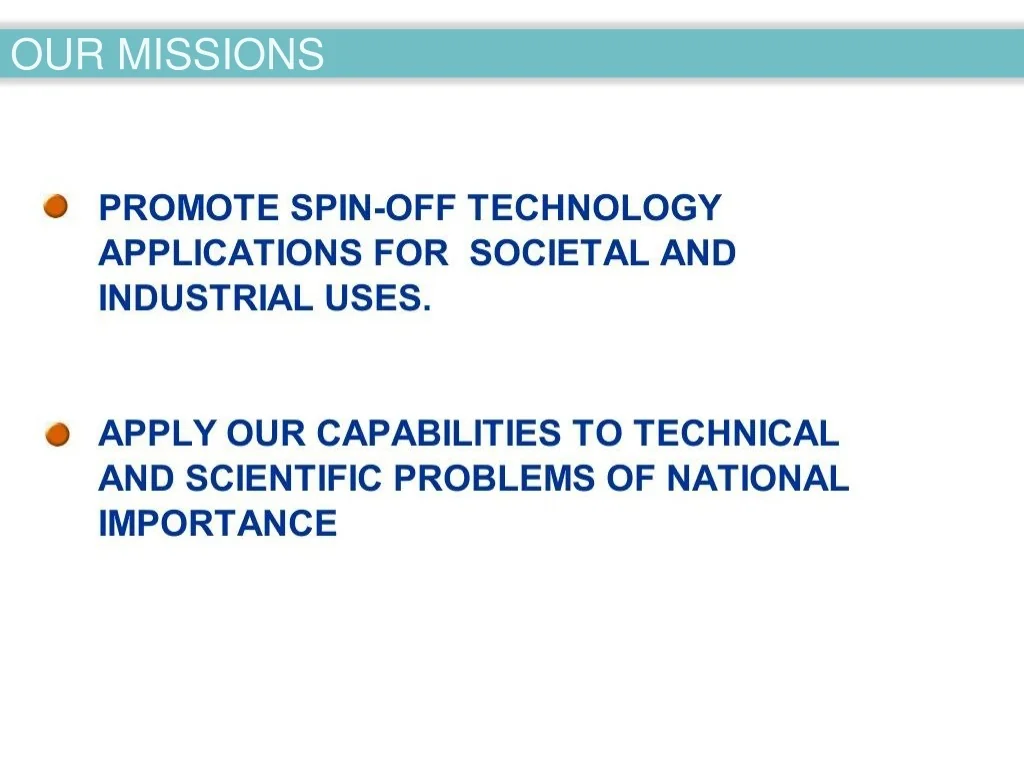 OUR MISSIONS

PROMOTE SPIN-OFF TECHNOLOGY APPLICATIONS FOR SOCIETAL AND INDUSTRIAL USES.

APPLY OUR CAPABILITIES TO TECHNICAL AND SCIENTIFIC PROBLEMS OF NATIONAL IMPORTANCE